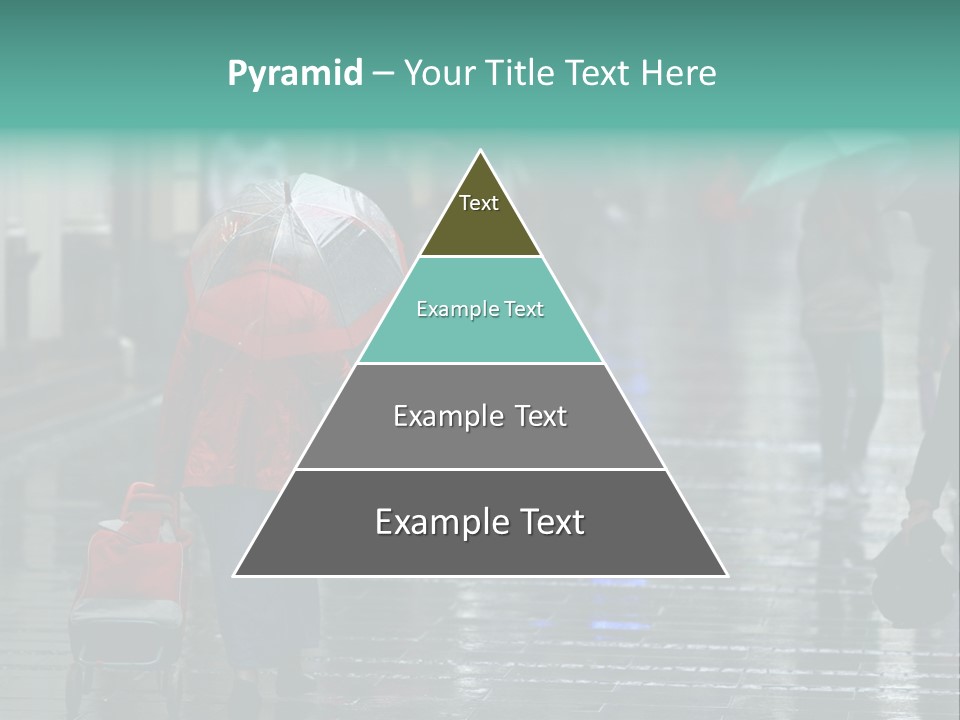 Pyramid – Your Title Text Here

Text

Example Text

Example Text

Example Text